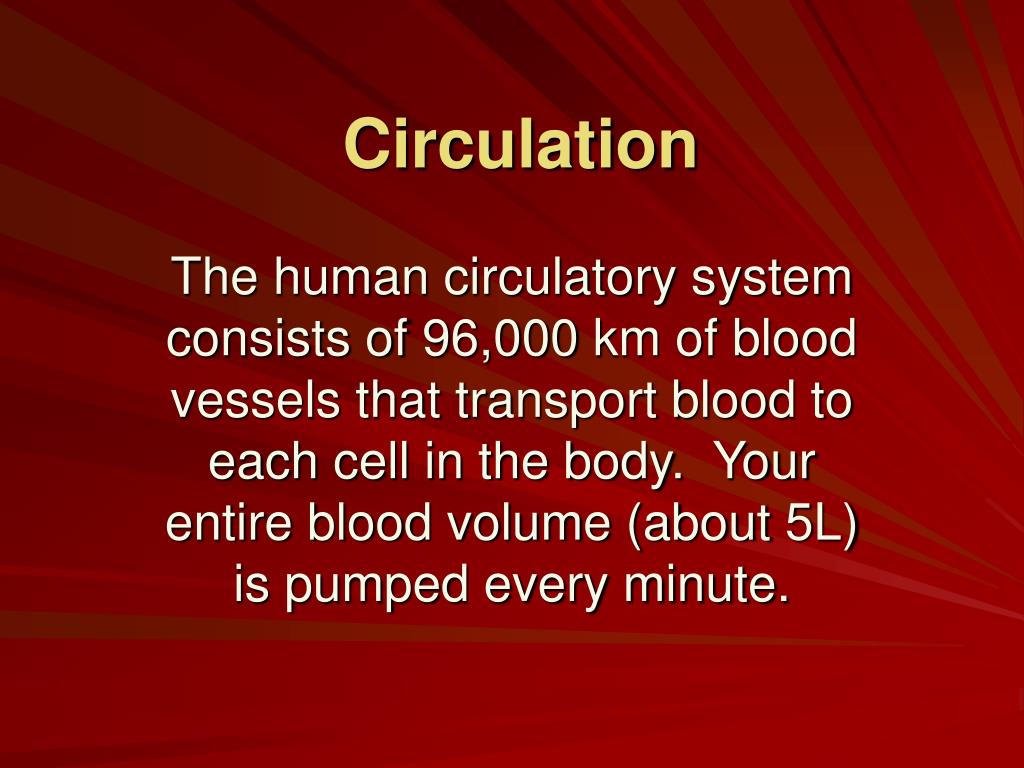 Circulation

The human circulatory system consists of 96,000 km of blood vessels that transport blood to each cell in the body.  Your entire blood volume (about 5L) is pumped every minute.